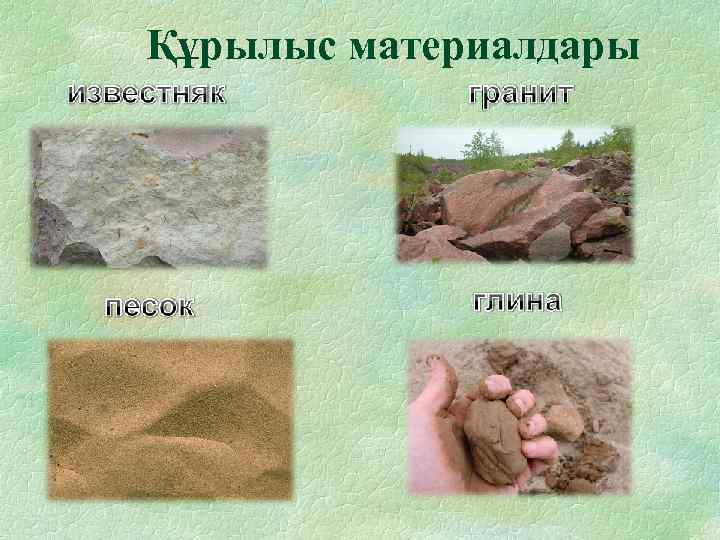 Құрылыс материалдары

известняк

гранит

песок

глина